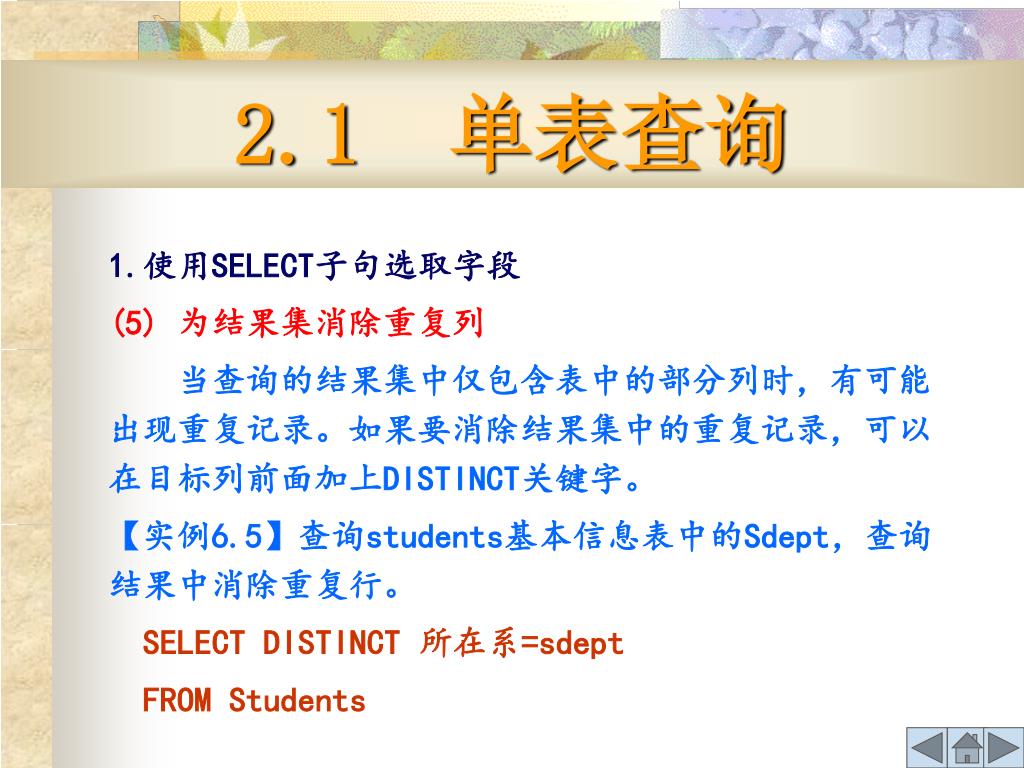 2.1　单表查询

1.使用SELECT子句选取字段

(5) 为结果集消除重复列

当查询的结果集中仅包含表中的部分列时，有可能出现重复记录。如果要消除结果集中的重复记录，可以在目标列前面加上DISTINCT关键字。

【实例6.5】查询students基本信息表中的Sdept，查询结果中消除重复行。

SELECT DISTINCT 所在系=sdept

FROM Students